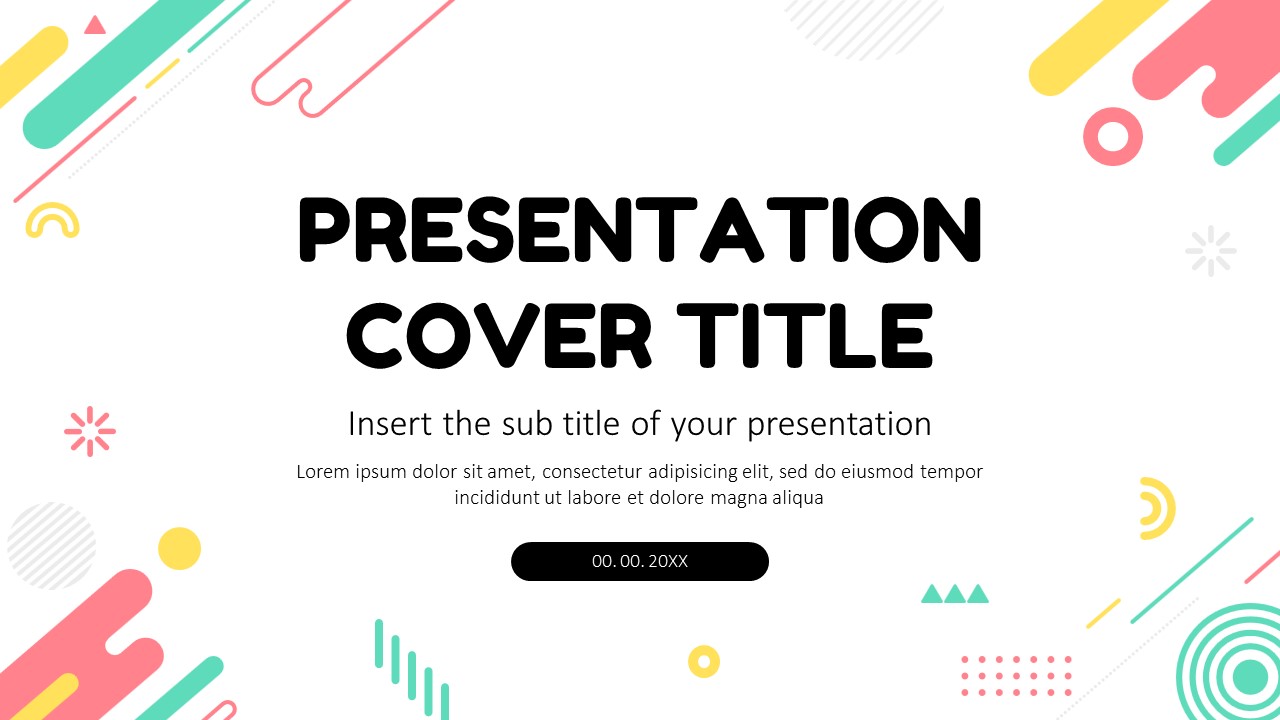 PRESENTATION COVER TITLE

Insert the sub title of your presentation

Lorem ipsum dolor sit amet, consectetur adipisicing elit, sed do eiusmod tempor incididunt ut labore et dolore magna aliqua

00. 00. 20XX